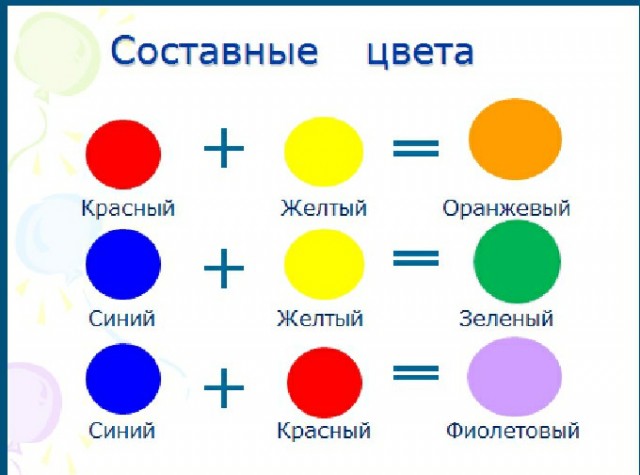 Составные цвета

Красный + Желтый = Оранжевый

Синий + Желтый = Зеленый

Синий + Красный = Фиолетовый